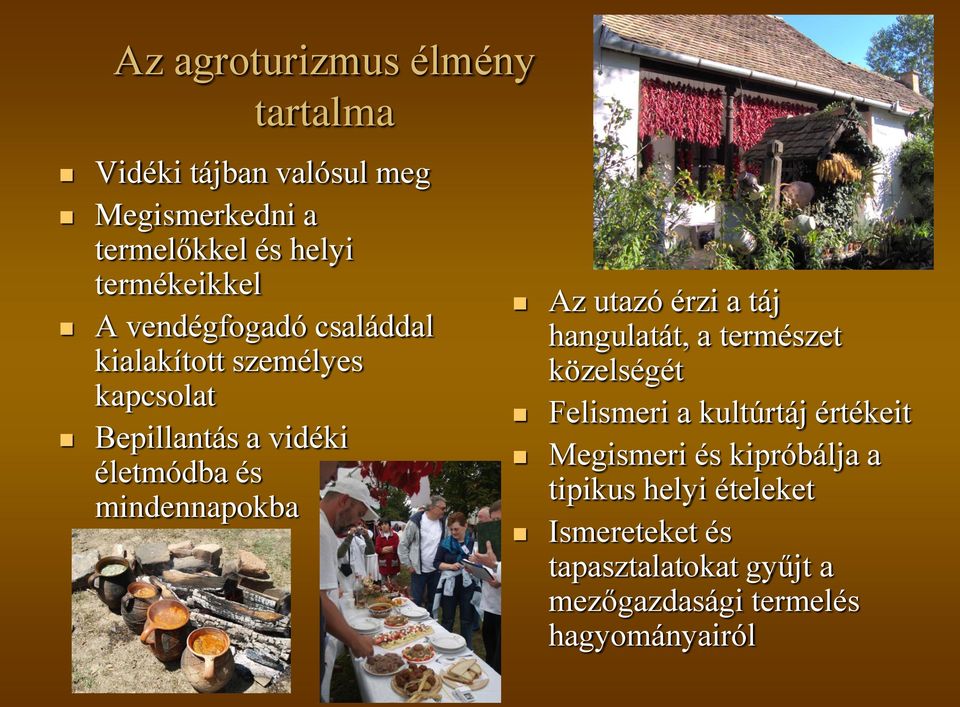 Az agroturizmus élmény tartalma

- Vidéki tájban valósul meg
- Megismerkedni a termelőkkel és helyi termékeikkel
- A vendégfogadó családdal kialakított személyes kapcsolat
- Bepillantás a vidéki életmódba és mindennapokba

- Az utazó érzi a táj hangulatát, a természet közelségét
- Felismeri a kultúrtáj értékeit
- Megismeri és kipróbálja a tipikus helyi ételeket
- Ismereteket és tapasztalatokat gyűjt a mezőgazdasági termelés hagyományairól